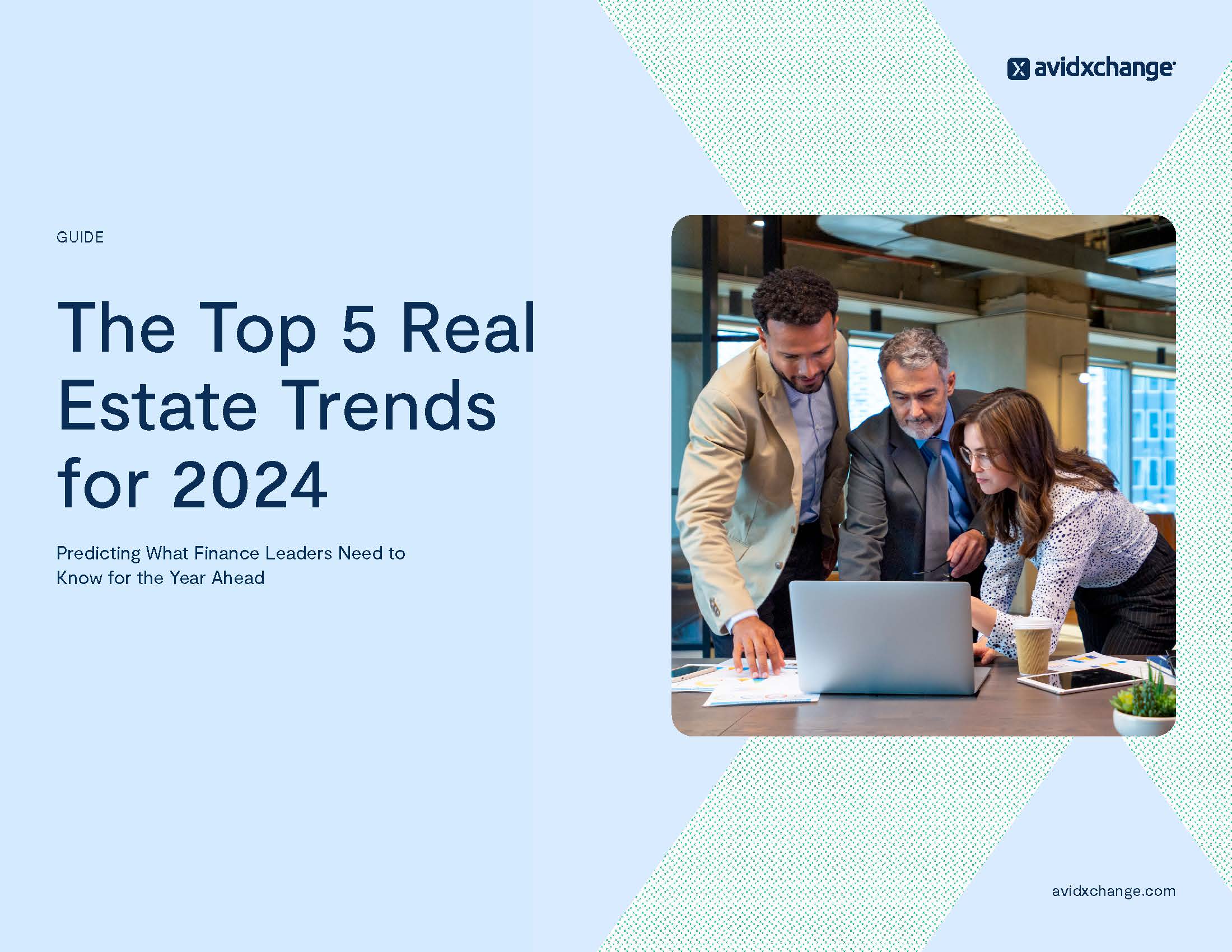 avidxchange

GUIDE

The Top 5 Real Estate Trends for 2024

Predicting What Finance Leaders Need to Know for the Year Ahead

avidxchange.com